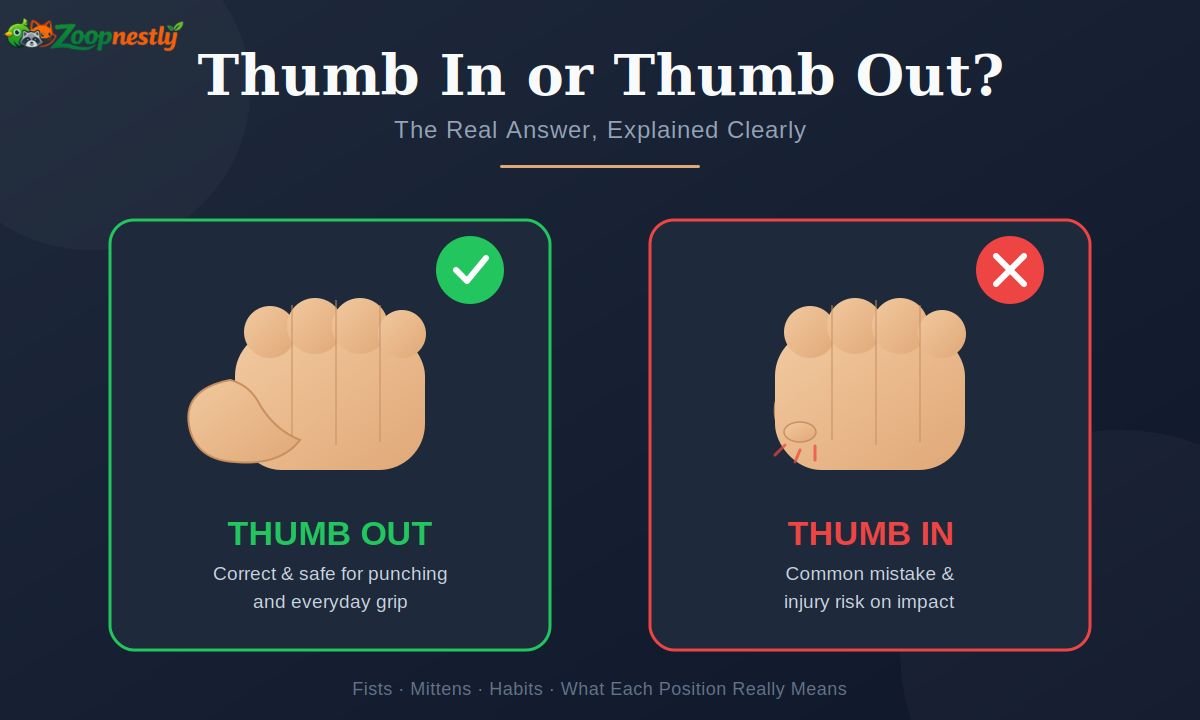 Zoopnestly

Thumb In or Thumb Out?

The Real Answer, Explained Clearly

THUMB OUT

Correct & safe for punching and everyday grip

THUMB IN

Common mistake & injury risk on impact

Fists · Mittens · Habits · What Each Position Really Means